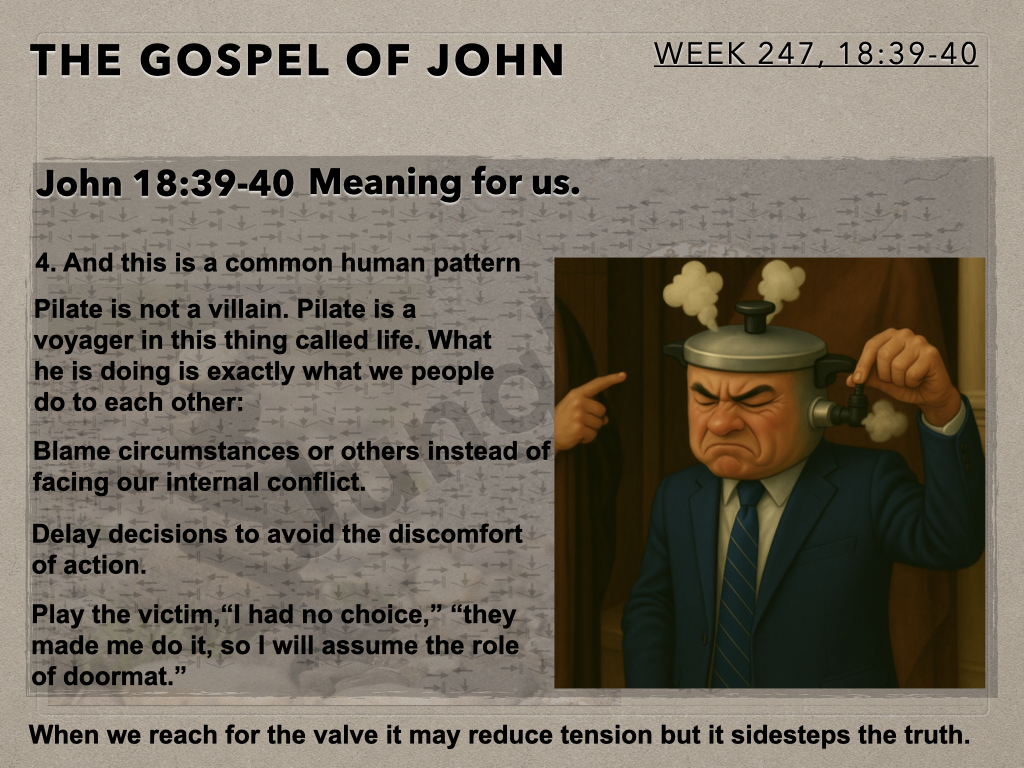 THE GOSPEL OF JOHN

WEEK 247, 18:39-40

John 18:39-40 Meaning for us.

4. And this is a common human pattern

Pilate is not a villain. Pilate is a voyager in this thing called life. What he is doing is exactly what we people do to each other:

Blame circumstances or others instead of facing our internal conflict.

Delay decisions to avoid the discomfort of action.

Play the victim,“I had no choice,” “they made me do it, so I will assume the role of doormat.”

When we reach for the valve it may reduce tension but it sidesteps the truth.